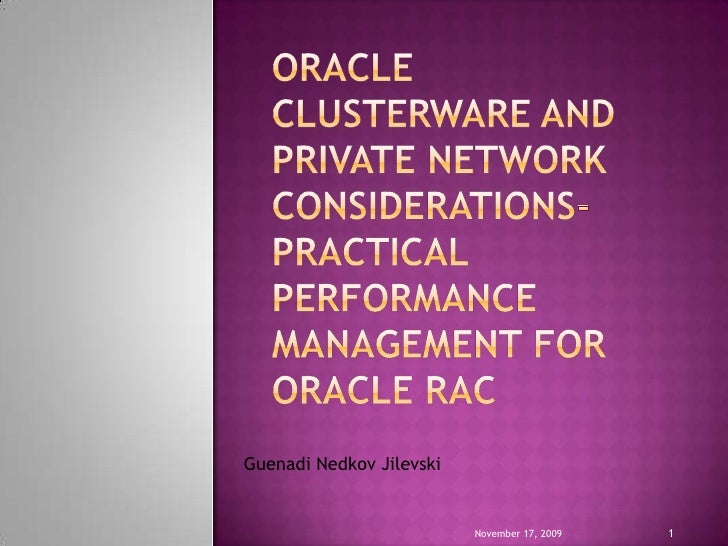 ORACLE CLUSTERWARE AND PRIVATE NETWORK CONSIDERATIONS- PRACTICAL PERFORMANCE MANAGEMENT FOR ORACLE RAC

Guenadi Nedkov Jilevski

November 17, 2009

1